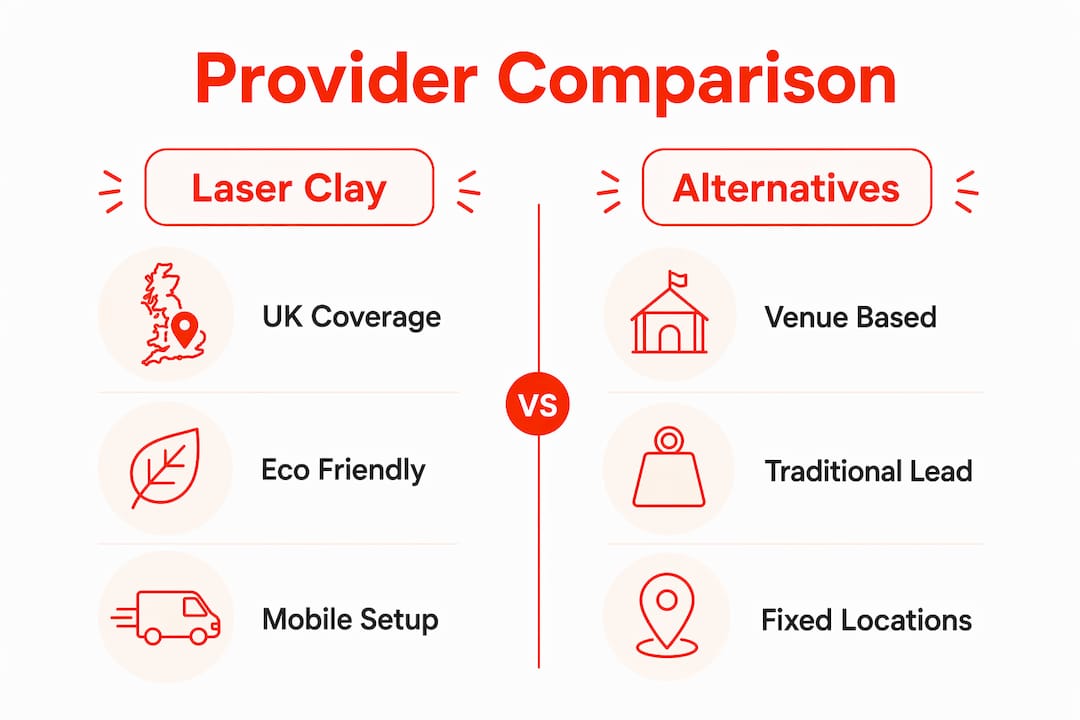 Provider Comparison

Laser Clay

UK Coverage

Eco Friendly

Mobile Setup

VS

Alternatives

Venue Based

Traditional Lead

Fixed Locations